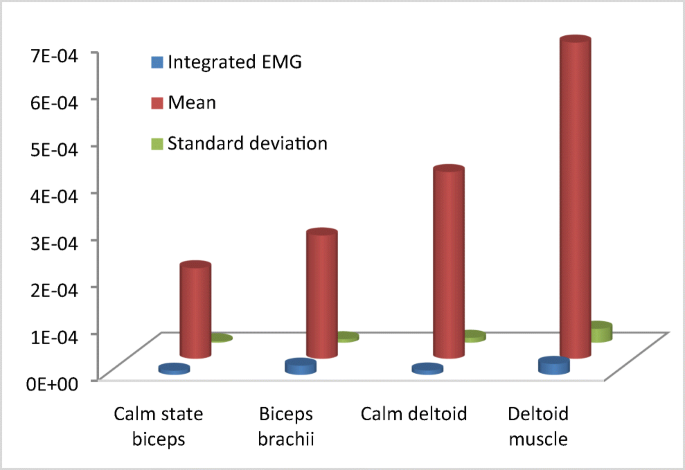 7E-04
6E-04
5E-04
4E-04
3E-04
2E-04
1E-04
0E+00

Integrated EMG
Mean
Standard deviation

Calm state biceps
Biceps brachii
Calm deltoid
Deltoid muscle